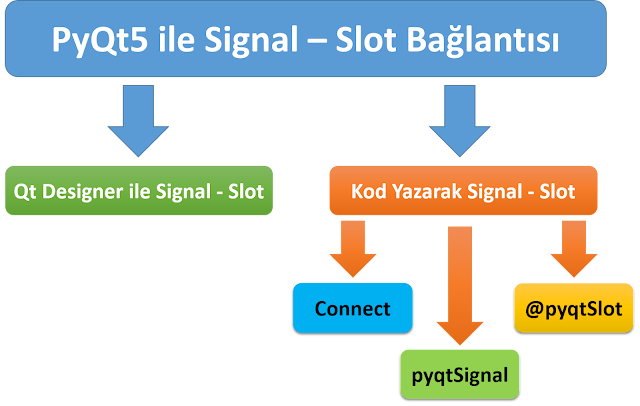 PyQt5 ile Signal – Slot Bağlantısı

Qt Designer ile Signal - Slot

Kod Yazarak Signal - Slot

Connect

pyqtSignal

@pyqtSlot